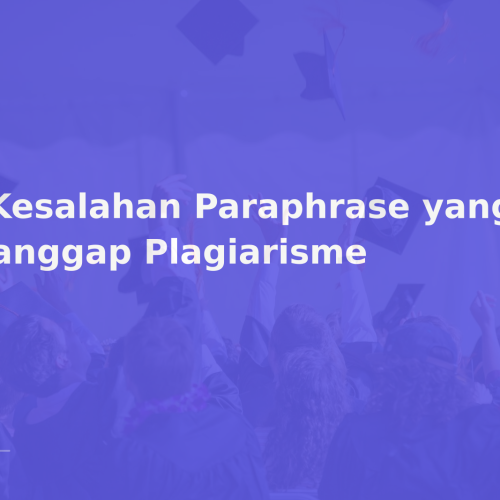 Kesalahan Paraphrase yang
anggap Plagiarisme